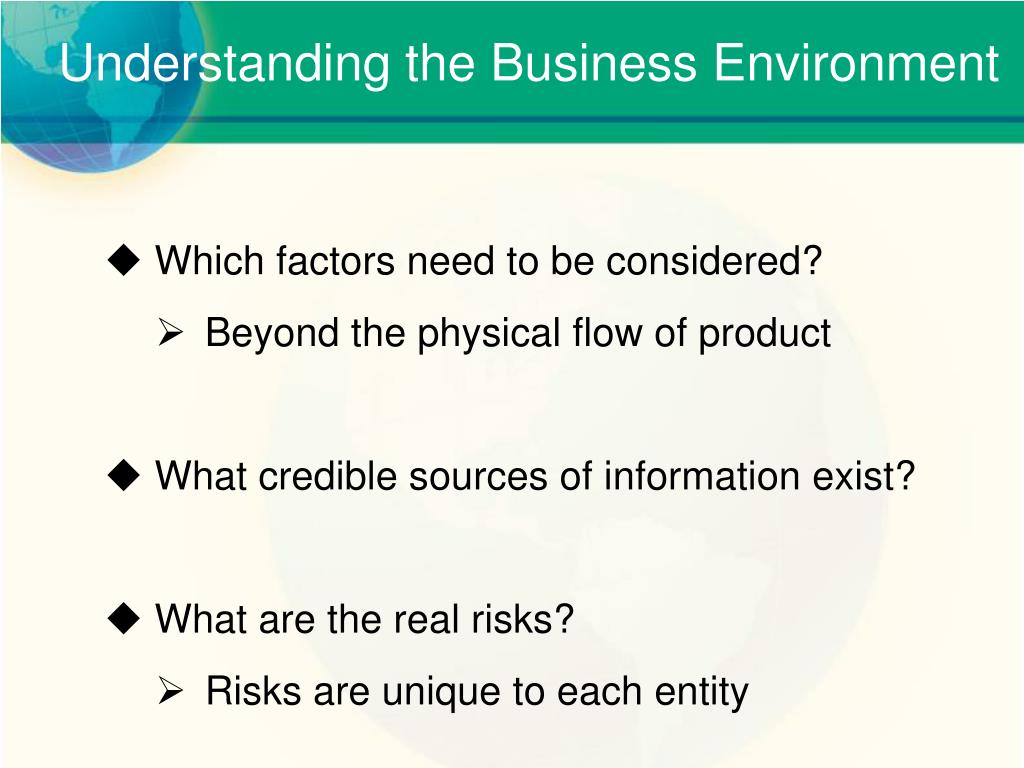 Understanding the Business Environment

◆ Which factors need to be considered?

➢ Beyond the physical flow of product

◆ What credible sources of information exist?

◆ What are the real risks?

➢ Risks are unique to each entity